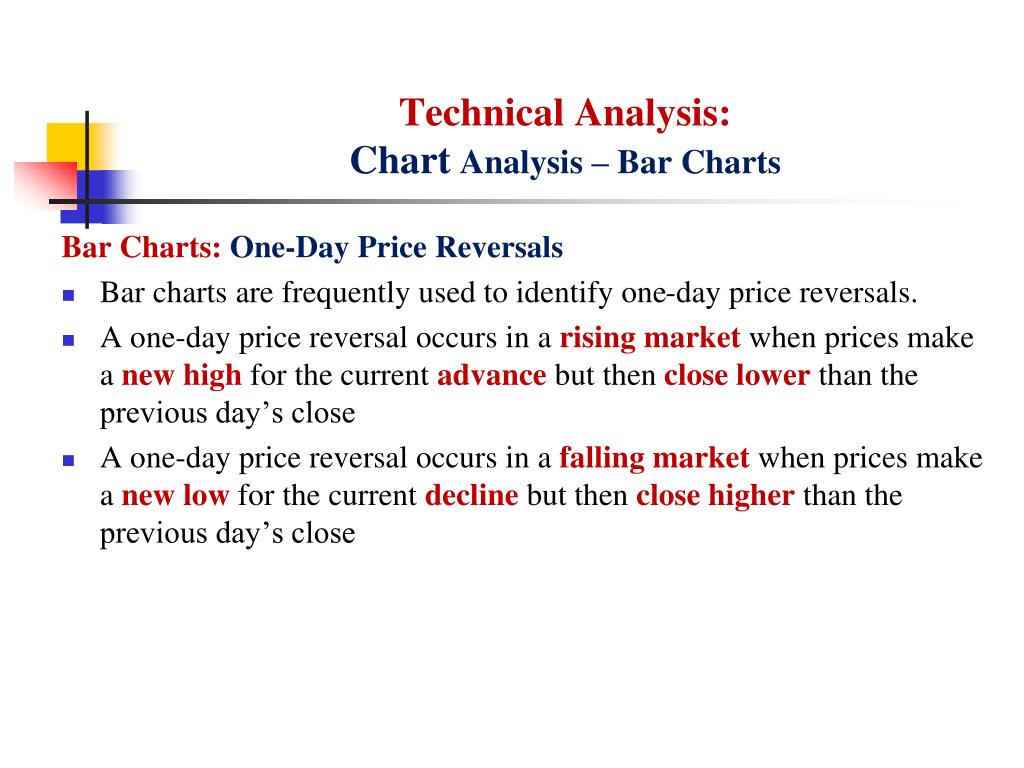 Technical Analysis:
Chart Analysis – Bar Charts

Bar Charts: One-Day Price Reversals

- Bar charts are frequently used to identify one-day price reversals.
- A one-day price reversal occurs in a rising market when prices make a new high for the current advance but then close lower than the previous day’s close
- A one-day price reversal occurs in a falling market when prices make a new low for the current decline but then close higher than the previous day’s close